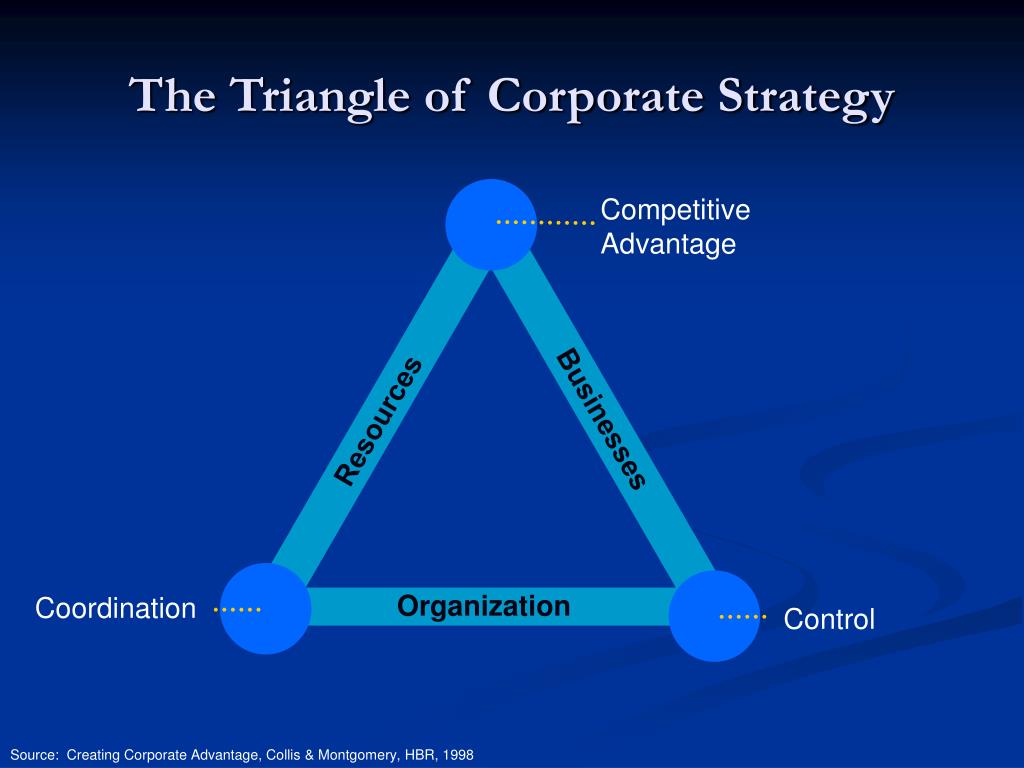 The Triangle of Corporate Strategy

Competitive Advantage

Resources

Businesses

Coordination

Organization

Control

Source: Creating Corporate Advantage, Collis & Montgomery, HBR, 1998